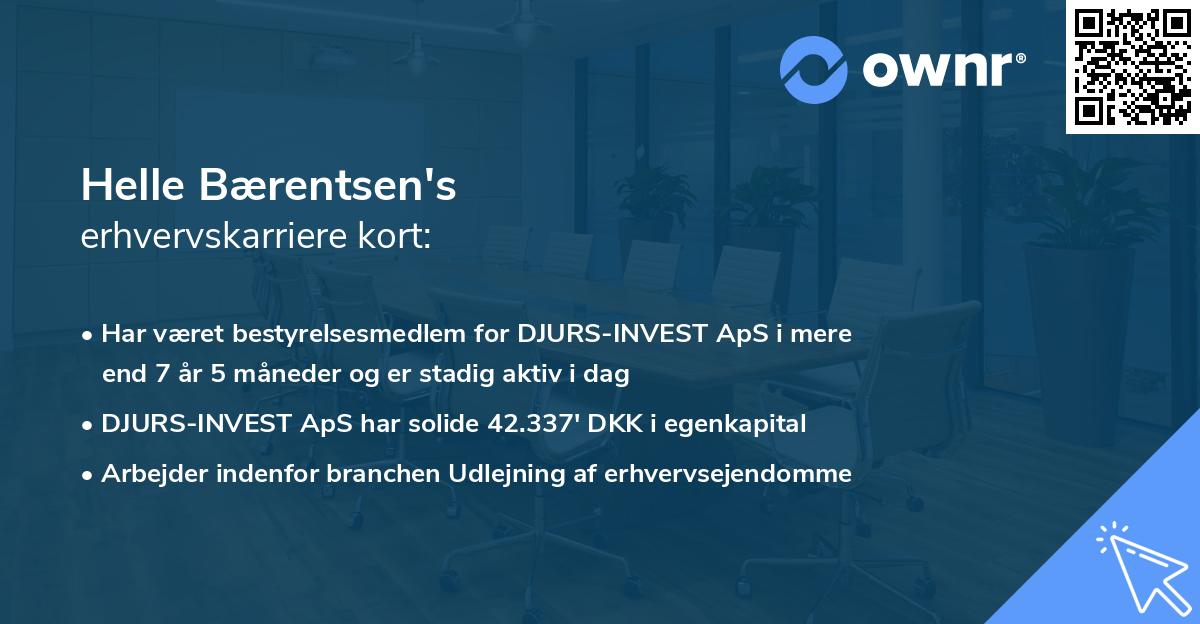 ownr®

Helle Bærentsen's
erhvervskarriere kort:

• Har været bestyrelsesmedlem for DJURS-INVEST ApS i mere end 7 år 5 måneder og er stadig aktiv i dag
• DJURS-INVEST ApS har solide 42.337' DKK i egenkapital
• Arbejder indenfor branchen Udlejning af erhvervsejendomme